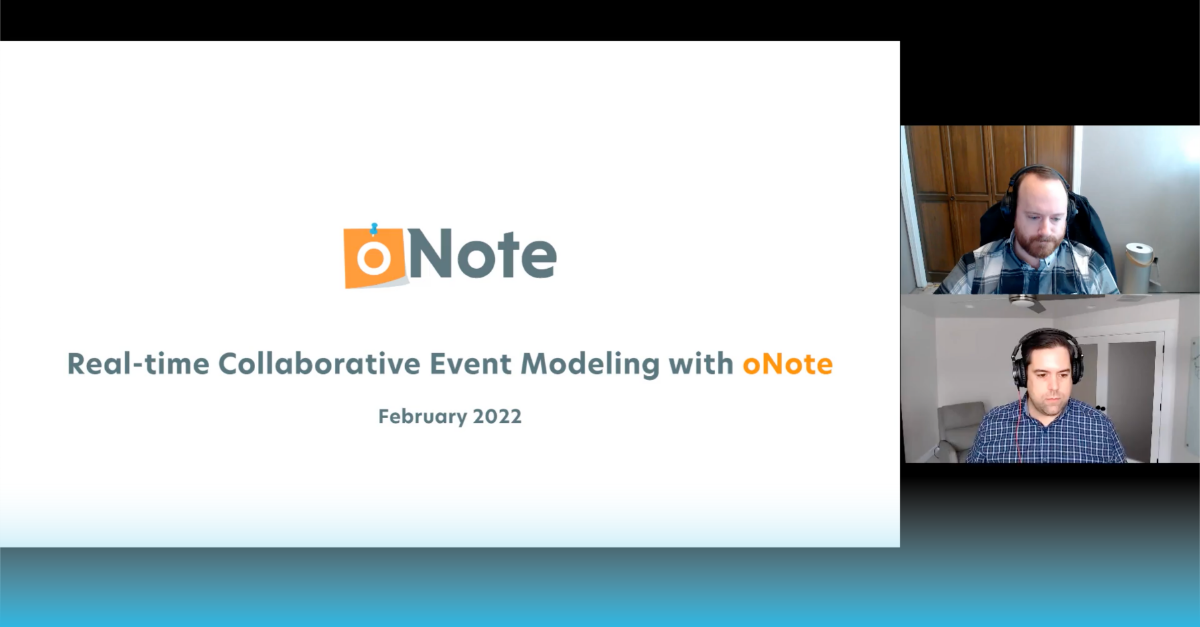 oNote

Real-time Collaborative Event Modeling with oNote

February 2022